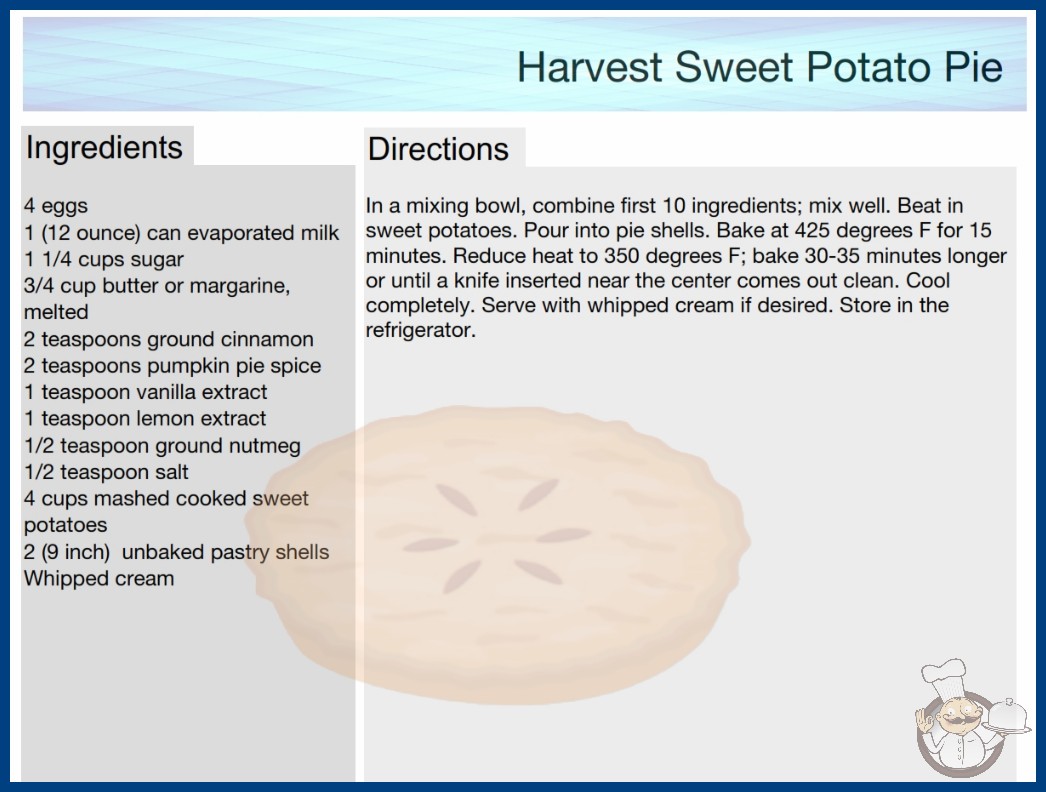 Harvest Sweet Potato Pie

Ingredients

4 eggs
1 (12 ounce) can evaporated milk
1 1/4 cups sugar
3/4 cup butter or margarine, melted
2 teaspoons ground cinnamon
2 teaspoons pumpkin pie spice
1 teaspoon vanilla extract
1 teaspoon lemon extract
1/2 teaspoon ground nutmeg
1/2 teaspoon salt
4 cups mashed cooked sweet potatoes
2 (9 inch) unbaked pastry shells
Whipped cream

Directions

In a mixing bowl, combine first 10 ingredients; mix well. Beat in sweet potatoes. Pour into pie shells. Bake at 425 degrees F for 15 minutes. Reduce heat to 350 degrees F; bake 30-35 minutes longer or until a knife inserted near the center comes out clean. Cool completely. Serve with whipped cream if desired. Store in the refrigerator.